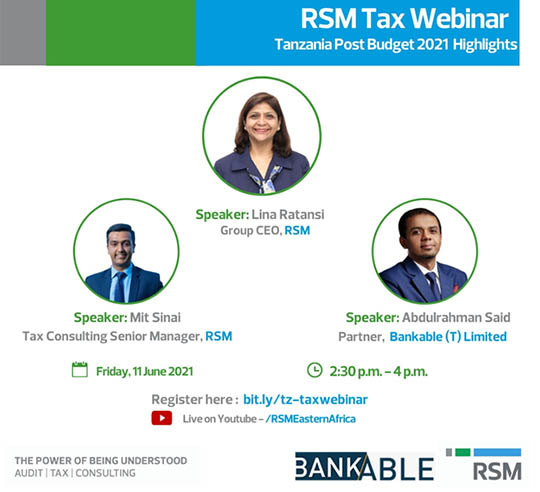 RSM Tax Webinar
Tanzania Post Budget 2021 Highlights

Speaker: Lina Ratansi
Group CEO, RSM

Speaker: Mit Sinai
Tax Consulting Senior Manager, RSM

Speaker: Abdulrahman Said
Partner, Bankable (T) Limited

Friday, 11 June 2021

2:30 p.m. – 4 p.m.

Register here : bit.ly/tz-taxwebinar

Live on Youtube – /RSMEasternAfrica

THE POWER OF BEING UNDERSTOOD
AUDIT | TAX | CONSULTING

BANKABLE

RSM